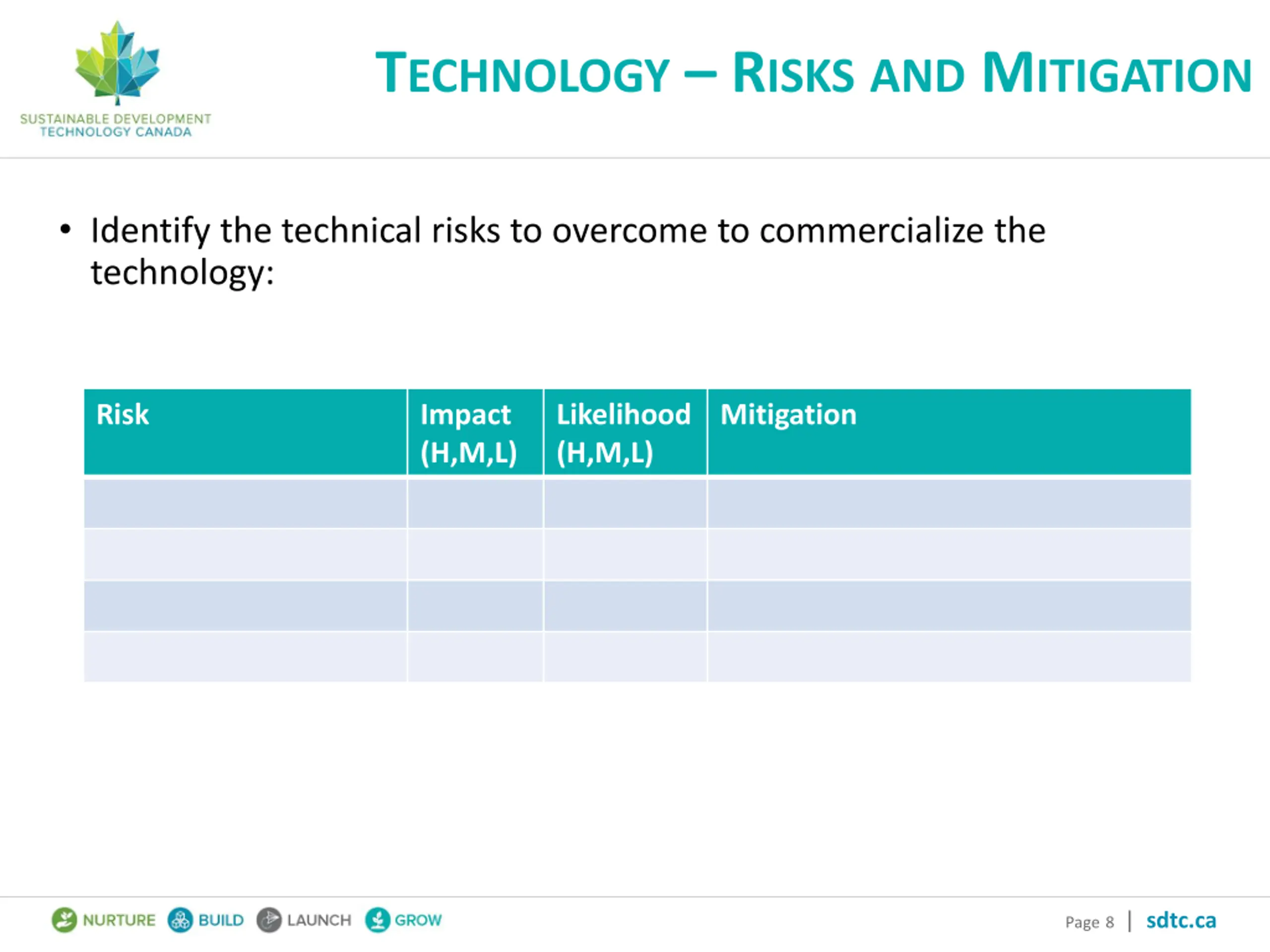 SUSTAINABLE DEVELOPMENT TECHNOLOGY CANADA

TECHNOLOGY – RISKS AND MITIGATION

• Identify the technical risks to overcome to commercialize the technology:

| Risk | Impact (H,M,L) | Likelihood (H,M,L) | Mitigation |
|---|---|---|---|
| | | | |
| | | | |
| | | | |
| | | | |

NURTURE BUILD LAUNCH GROW

Page 8 | sdtc.ca